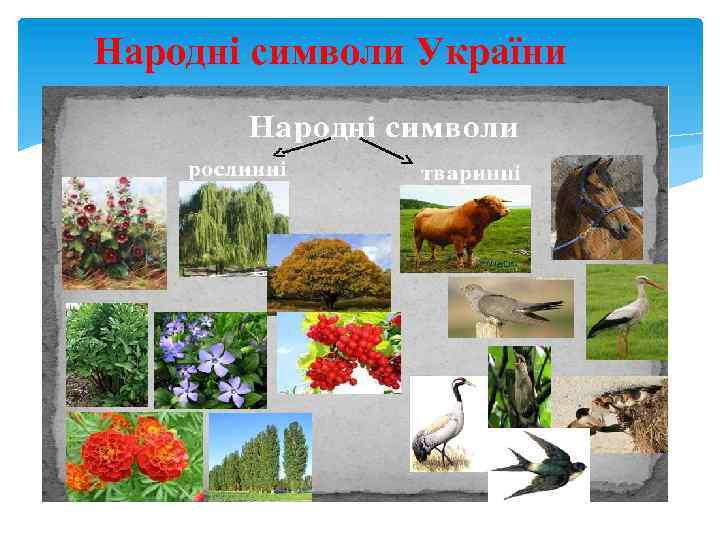 Народні символи України

Народні символи

рослинні

тваринні